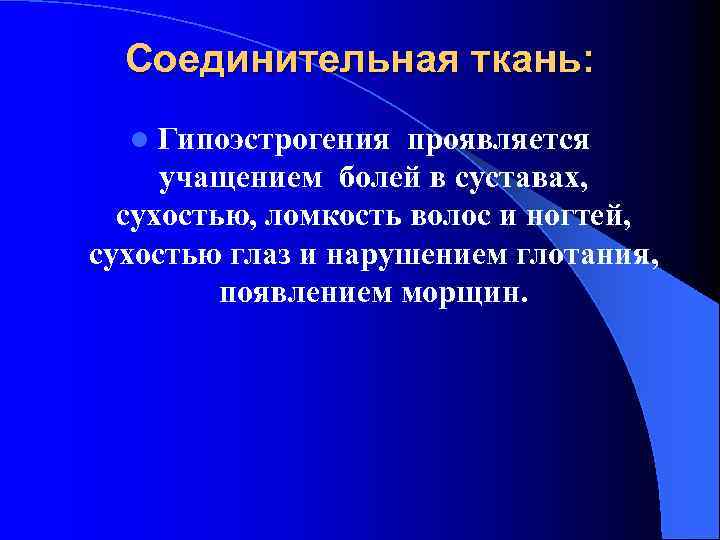 Соединительная ткань:

Гипоэстрогения проявляется учащением болей в суставах, сухостью, ломкость волос и ногтей, сухостью глаз и нарушением глотания, появлением морщин.